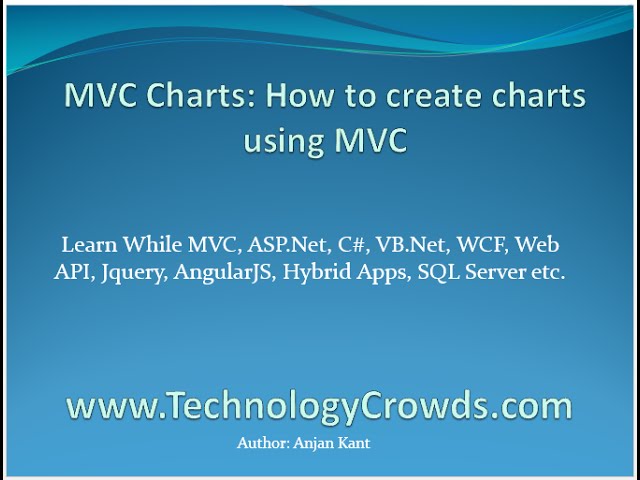 MVC Charts: How to create charts using MVC

Learn While MVC, ASP.Net, C#, VB.Net, WCF, Web API, Jquery, AngularJS, Hybrid Apps, SQL Server etc.

www.TechnologyCrowds.com

Author: Anjan Kant